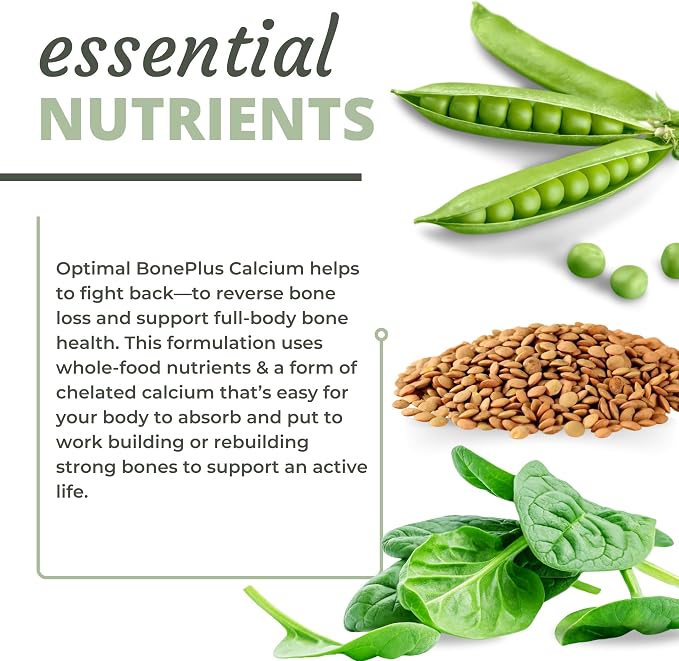 essential
NUTRIENTS

Optimal BonePlus Calcium helps to fight back—to reverse bone loss and support full-body bone health. This formulation uses whole-food nutrients & a form of chelated calcium that's easy for your body to absorb and put to work building or rebuilding strong bones to support an active life.